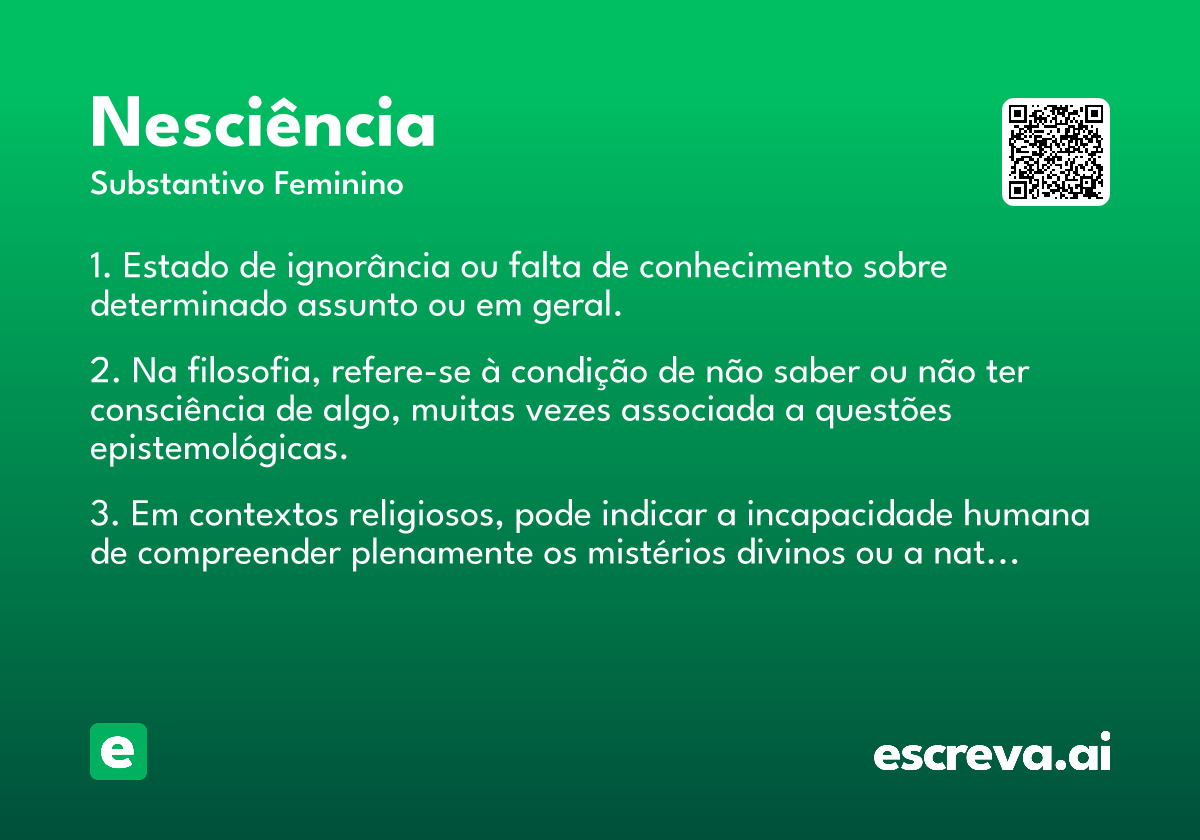 Nesciência
Substantivo Feminino

1. Estado de ignorância ou falta de conhecimento sobre determinado assunto ou em geral.

2. Na filosofia, refere-se à condição de não saber ou não ter consciência de algo, muitas vezes associada a questões epistemológicas.

3. Em contextos religiosos, pode indicar a incapacidade humana de compreender plenamente os mistérios divinos ou a nat…

e

escreva.ai